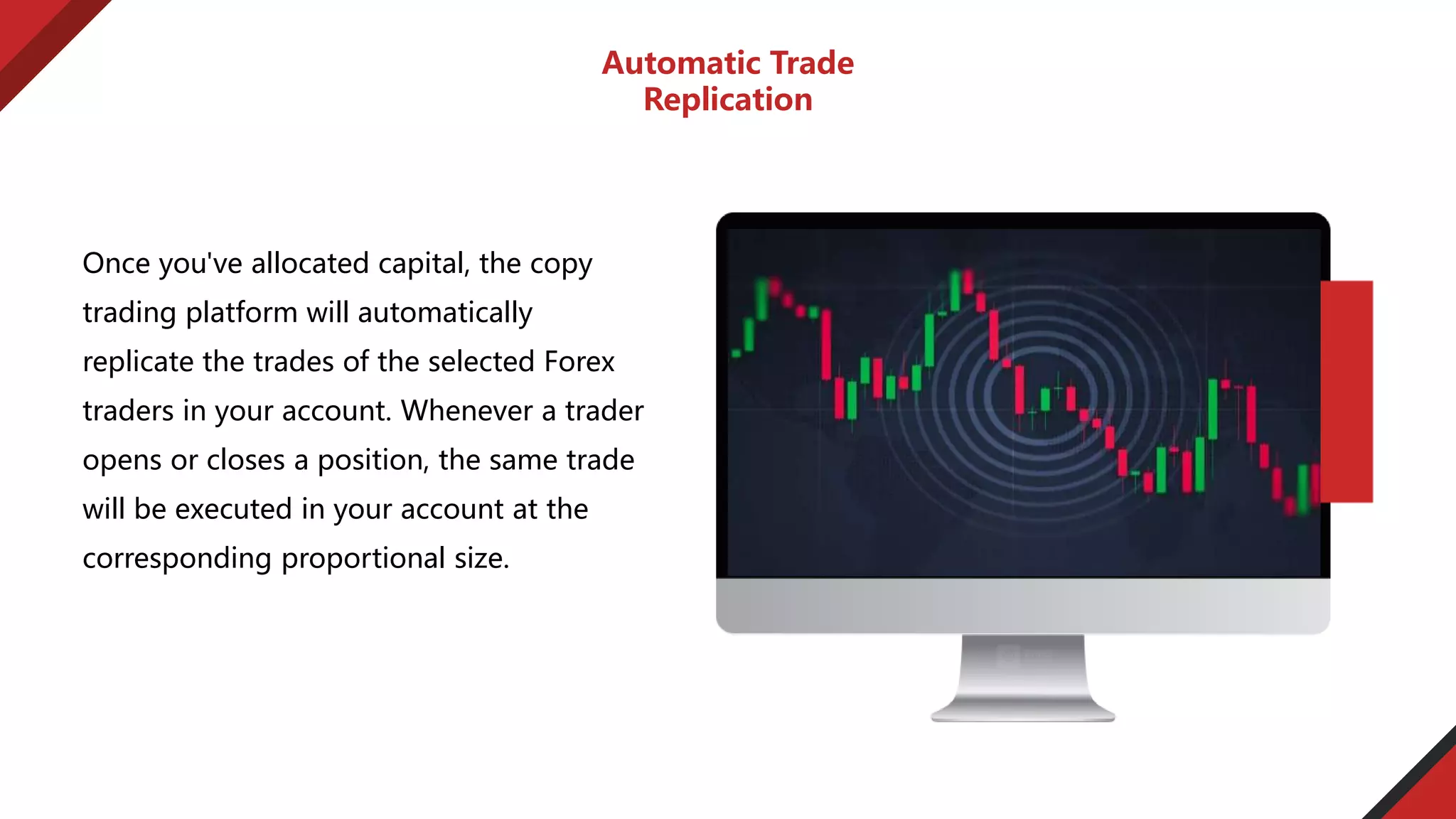 Automatic Trade Replication

Once you've allocated capital, the copy trading platform will automatically replicate the trades of the selected Forex traders in your account. Whenever a trader opens or closes a position, the same trade will be executed in your account at the corresponding proportional size.